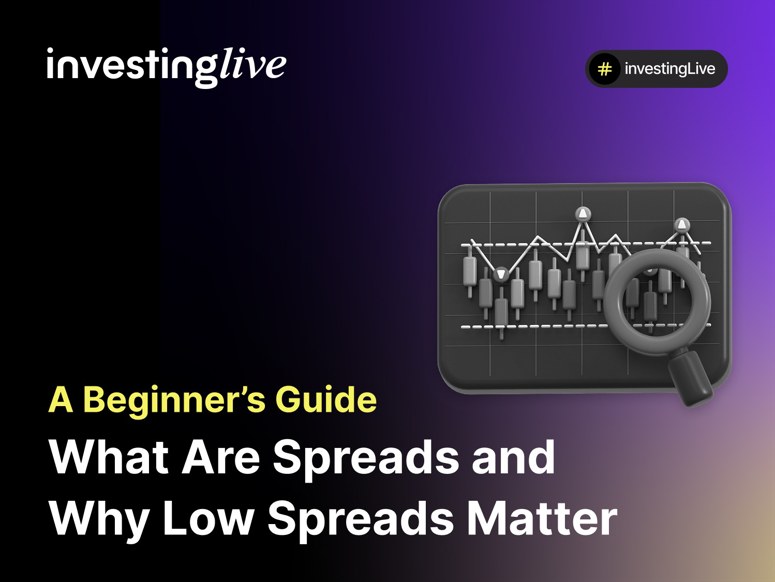 investinglive

# investingLive

A Beginner's Guide

What Are Spreads and Why Low Spreads Matter